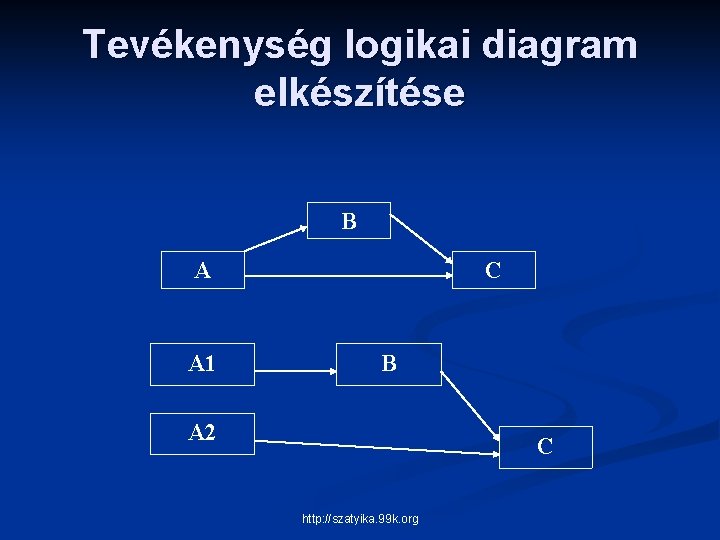 Tevékenység logikai diagram elkészítése

B

A

C

A1

B

A2

C

http://szatyika.99k.org